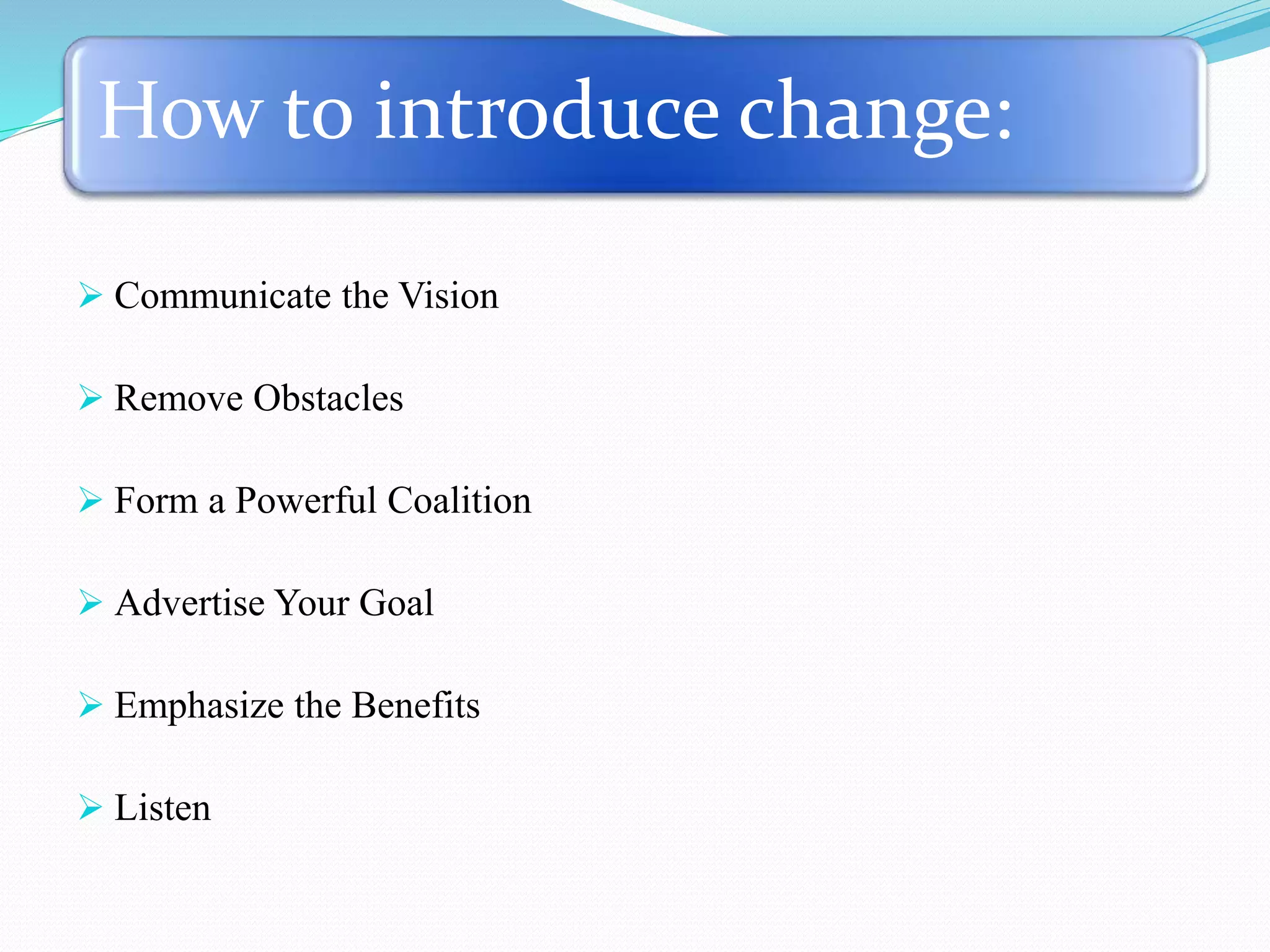 How to introduce change:

➢ Communicate the Vision

➢ Remove Obstacles

➢ Form a Powerful Coalition

➢ Advertise Your Goal

➢ Emphasize the Benefits

➢ Listen